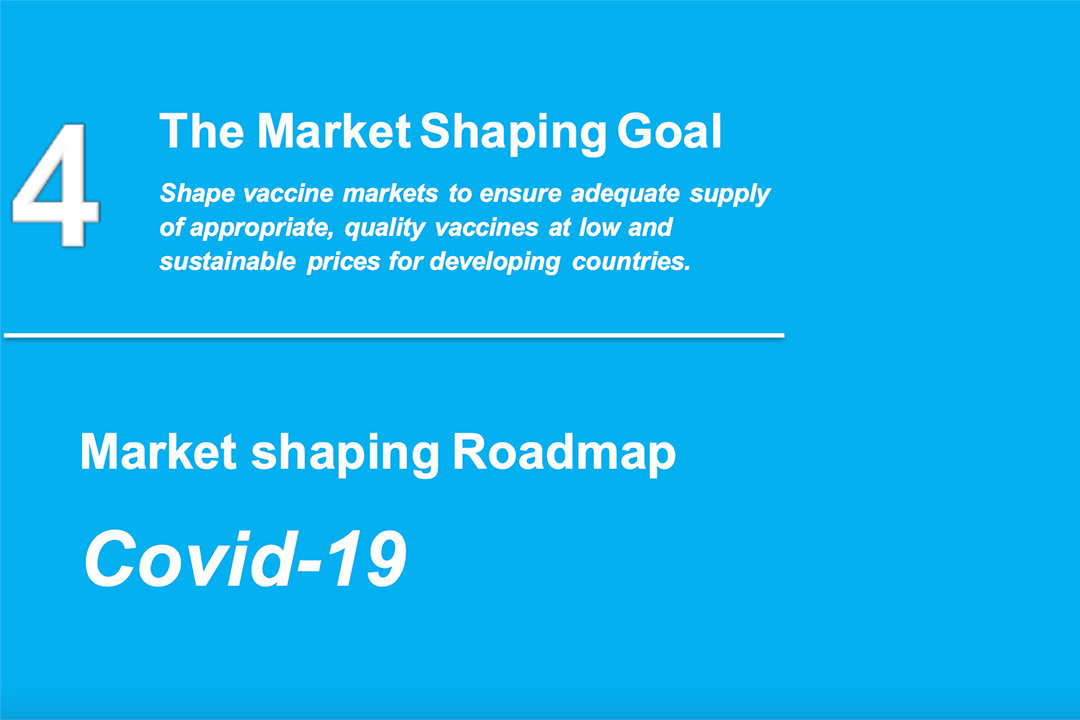 4

The Market Shaping Goal

Shape vaccine markets to ensure adequate supply of appropriate, quality vaccines at low and sustainable prices for developing countries.

Market shaping Roadmap

Covid-19